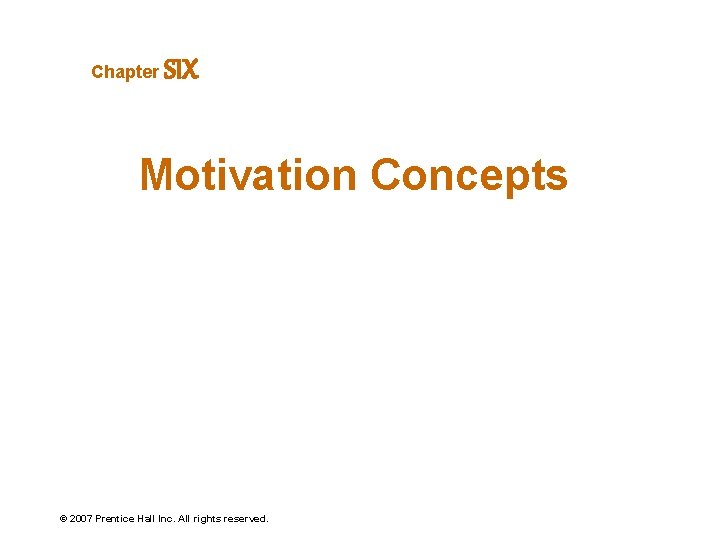 Chapter SIX

Motivation Concepts

© 2007 Prentice Hall Inc. All rights reserved.